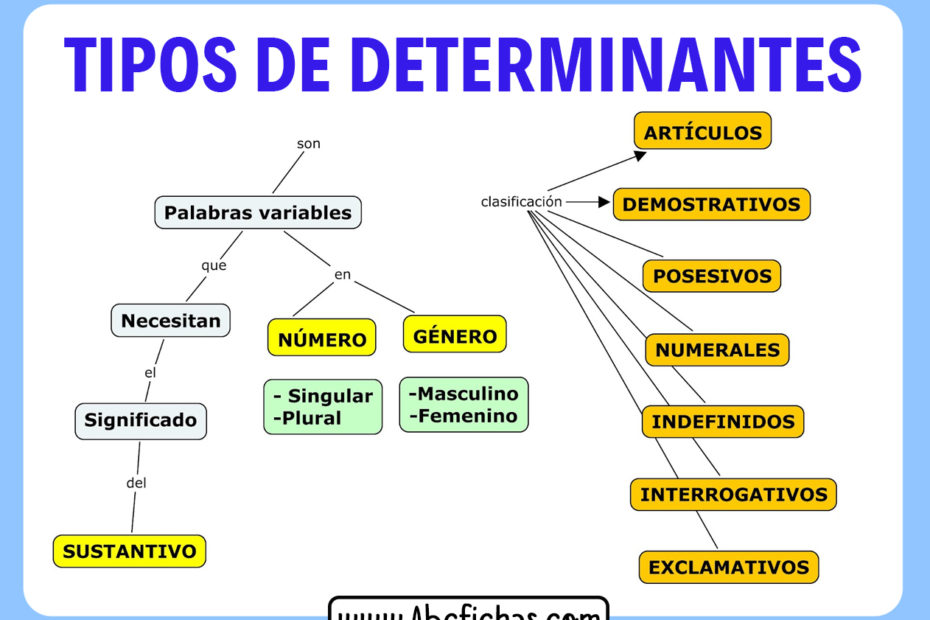 TIPOS DE DETERMINANTES

son

Palabras variables

que

Necesitan

el

Significado

del

SUSTANTIVO

en

NÚMERO

- Singular
-Plural

GÉNERO

-Masculino
-Femenino

clasificación

ARTÍCULOS

DEMOSTRATIVOS

POSESIVOS

NUMERALES

INDEFINIDOS

INTERROGATIVOS

EXCLAMATIVOS

www.Abcfichas.com